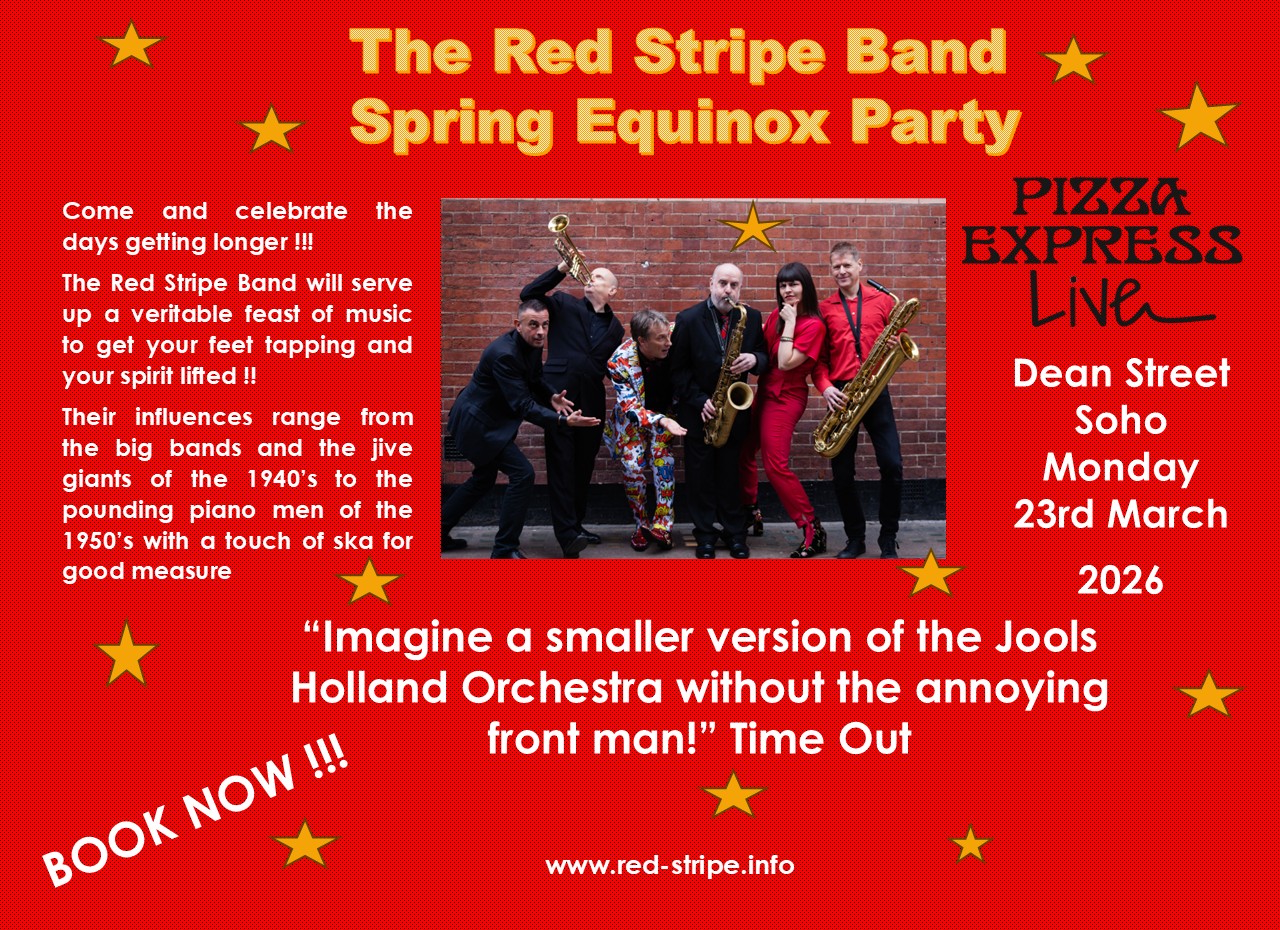 The Red Stripe Band
Spring Equinox Party

Come and celebrate the days getting longer !!!

The Red Stripe Band will serve up a veritable feast of music to get your feet tapping and your spirit lifted !!

Their influences range from the big bands and the jive giants of the 1940's to the pounding piano men of the 1950's with a touch of ska for good measure

PIZZA EXPRESS Live

Dean Street
Soho
Monday
23rd March
2026

"Imagine a smaller version of the Jools Holland Orchestra without the annoying front man!" Time Out

BOOK NOW !!!

www.red-stripe.info